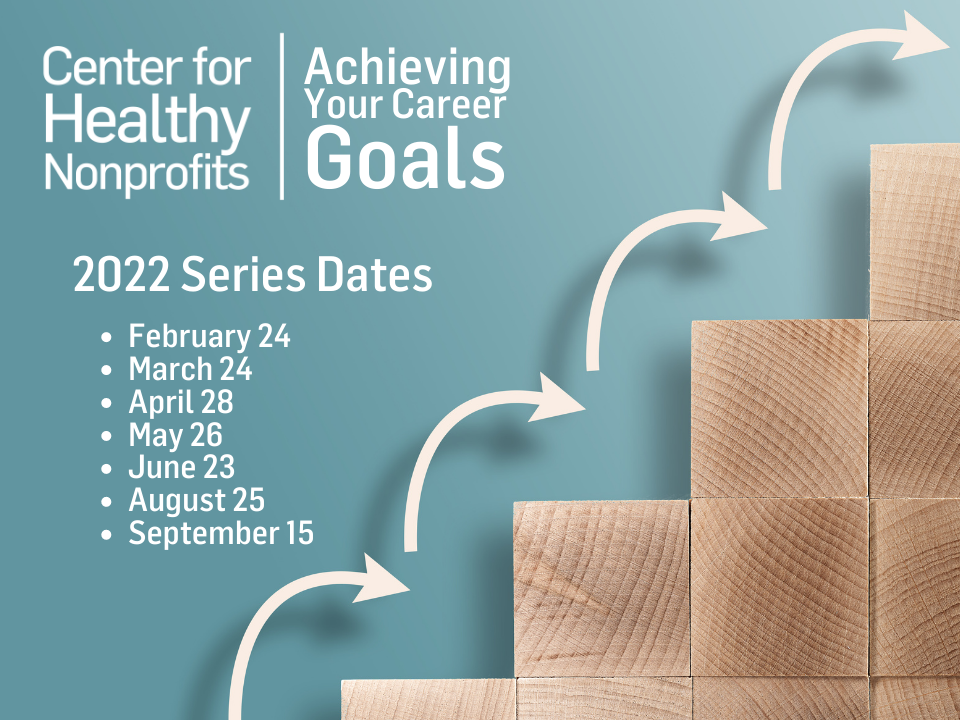 Center for Healthy Nonprofits

Achieving Your Career Goals

2022 Series Dates

- February 24
- March 24
- April 28
- May 26
- June 23
- August 25
- September 15